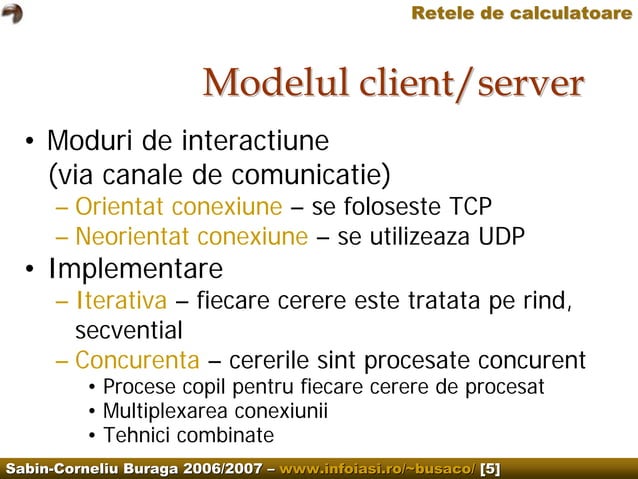 Retele de calculatoare

Modelul client/server

• Moduri de interactiune (via canale de comunicatie)
– Orientat conexiune – se foloseste TCP
– Neorientat conexiune – se utilizeaza UDP
• Implementare
– Iterativa – fiecare cerere este tratata pe rind, secvential
– Concurenta – cererile sint procesate concurent
• Procese copil pentru fiecare cerere de procesat
• Multiplexarea conexiunii
• Tehnici combinate

Sabin-Corneliu Buraga 2006/2007 – www.infoiasi.ro/~busaco/ [5]